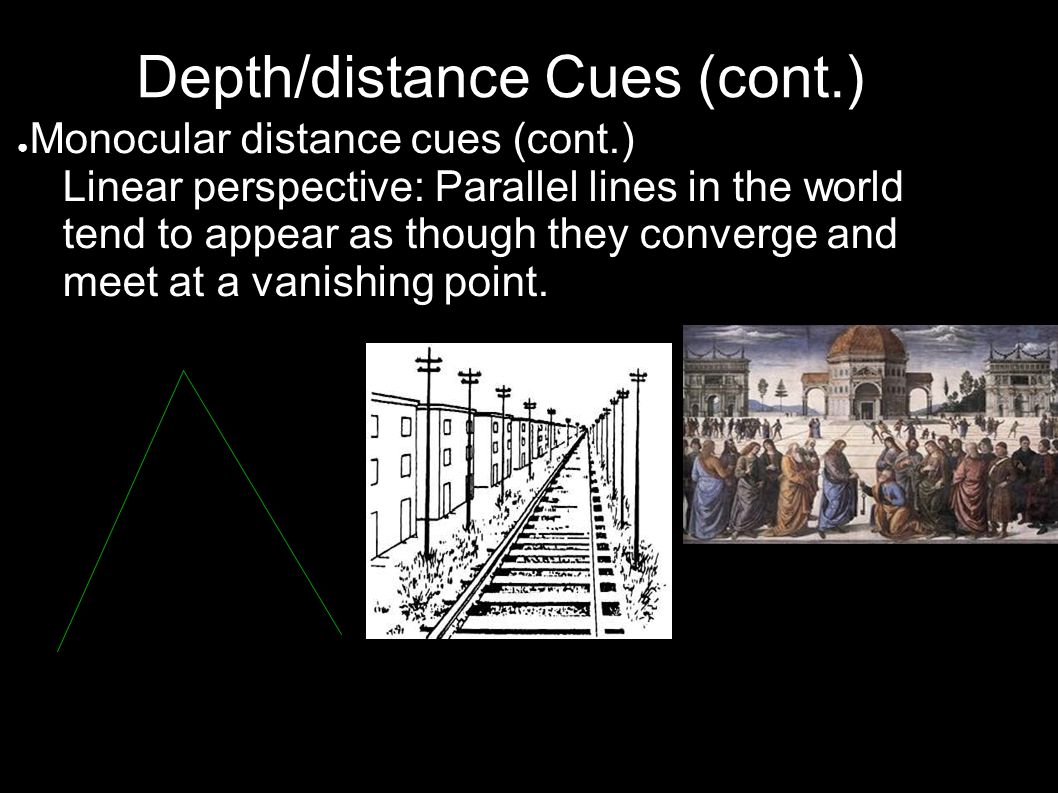 Depth/distance Cues (cont.)

● Monocular distance cues (cont.)
Linear perspective: Parallel lines in the world tend to appear as though they converge and meet at a vanishing point.